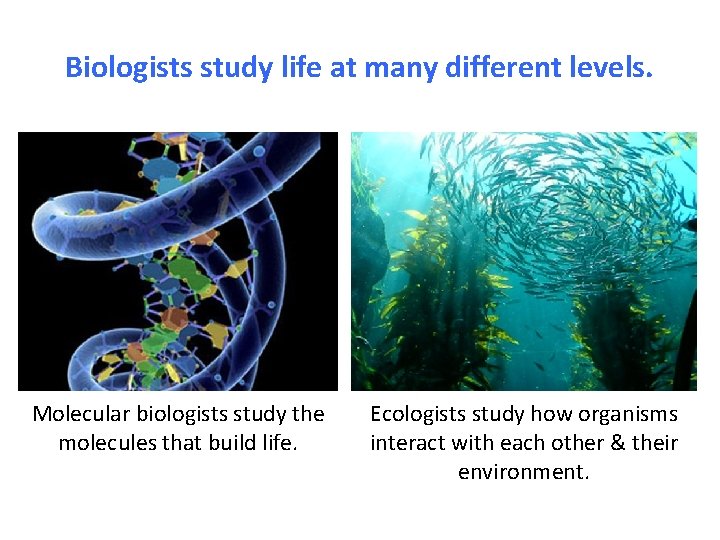 Biologists study life at many different levels.

Molecular biologists study the molecules that build life.

Ecologists study how organisms interact with each other & their environment.